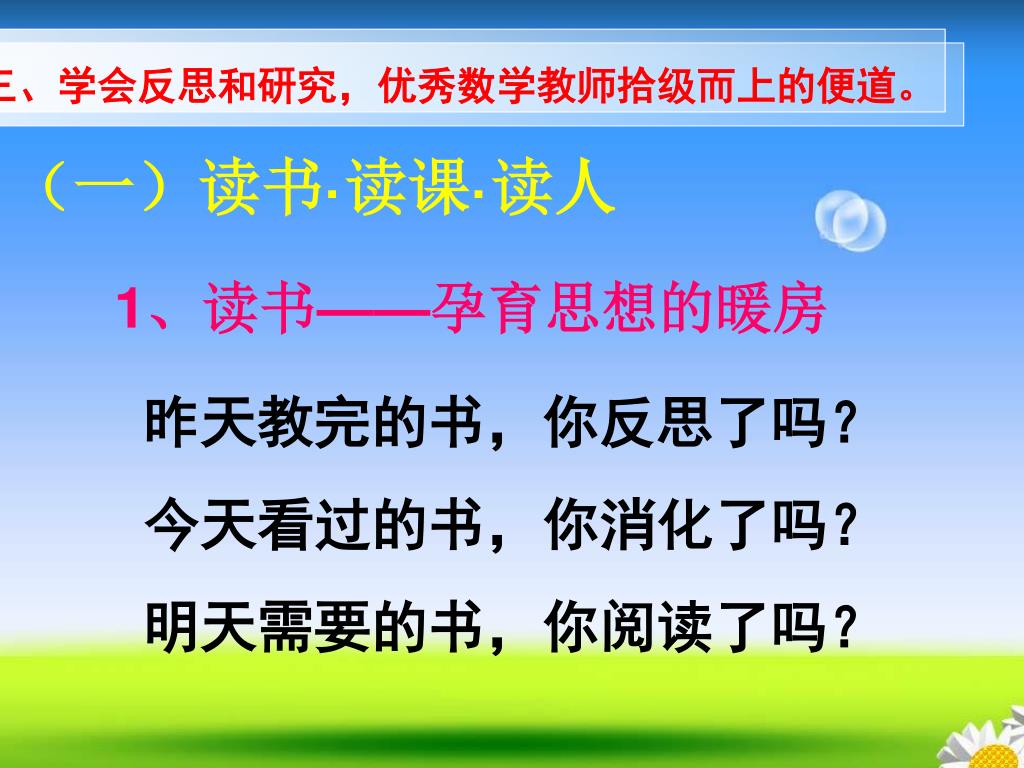 三、学会反思和研究，优秀数学教师拾级而上的便道。

（一）读书·读课·读人

1、读书——孕育思想的暖房

昨天教完的书，你反思了吗？

今天看过的书，你消化了吗？

明天需要的书，你阅读了吗？